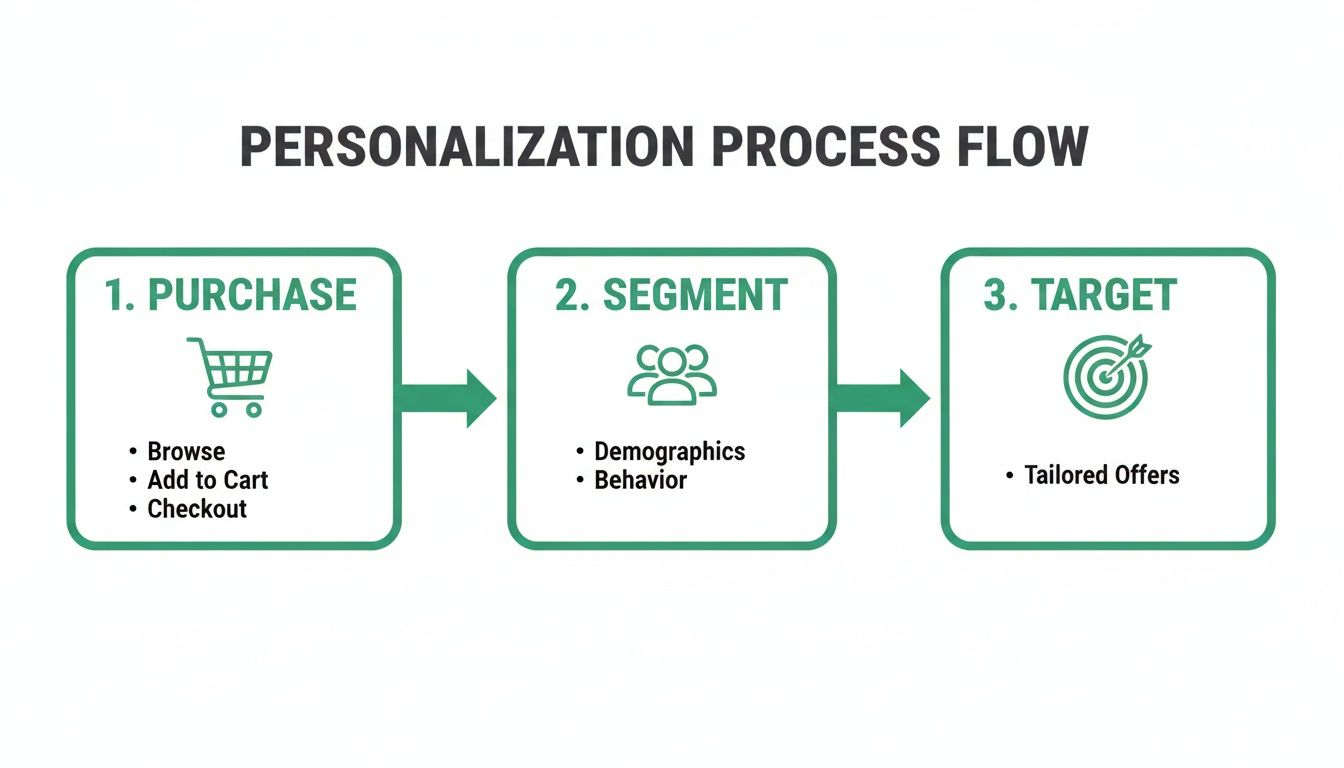 PERSONALIZATION PROCESS FLOW

1. PURCHASE

• Browse
• Add to Cart
• Checkout

2. SEGMENT

• Demographics
• Behavior

3. TARGET

• Tailored Offers